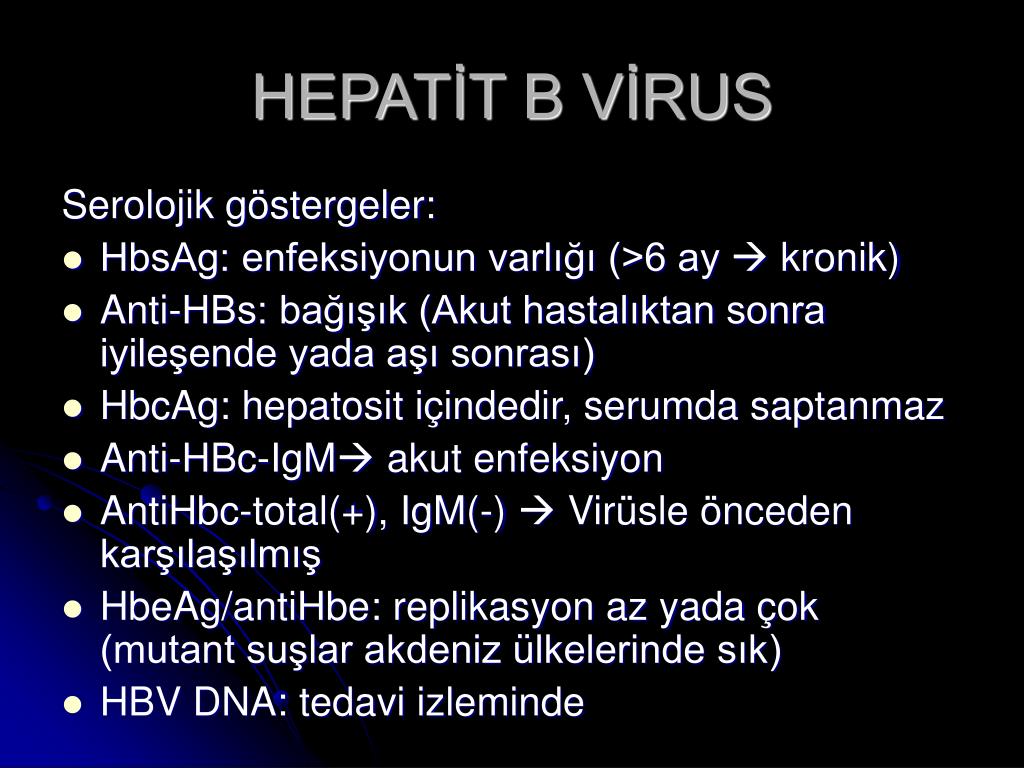 HEPATİT B VİRUS

Serolojik göstergeler:

- HbsAg: enfeksiyonun varlığı (>6 ay → kronik)
- Anti-HBs: bağışık (Akut hastalıktan sonra iyileşende yada aşı sonrası)
- HbcAg: hepatosit içindedir, serumda saptanmaz
- Anti-HBc-IgM→ akut enfeksiyon
- AntiHbc-total(+), IgM(-) → Virüsle önceden karşılaşılmış
- HbeAg/antiHbe: replikasyon az yada çok (mutant suşlar akdeniz ülkelerinde sık)
- HBV DNA: tedavi izleminde